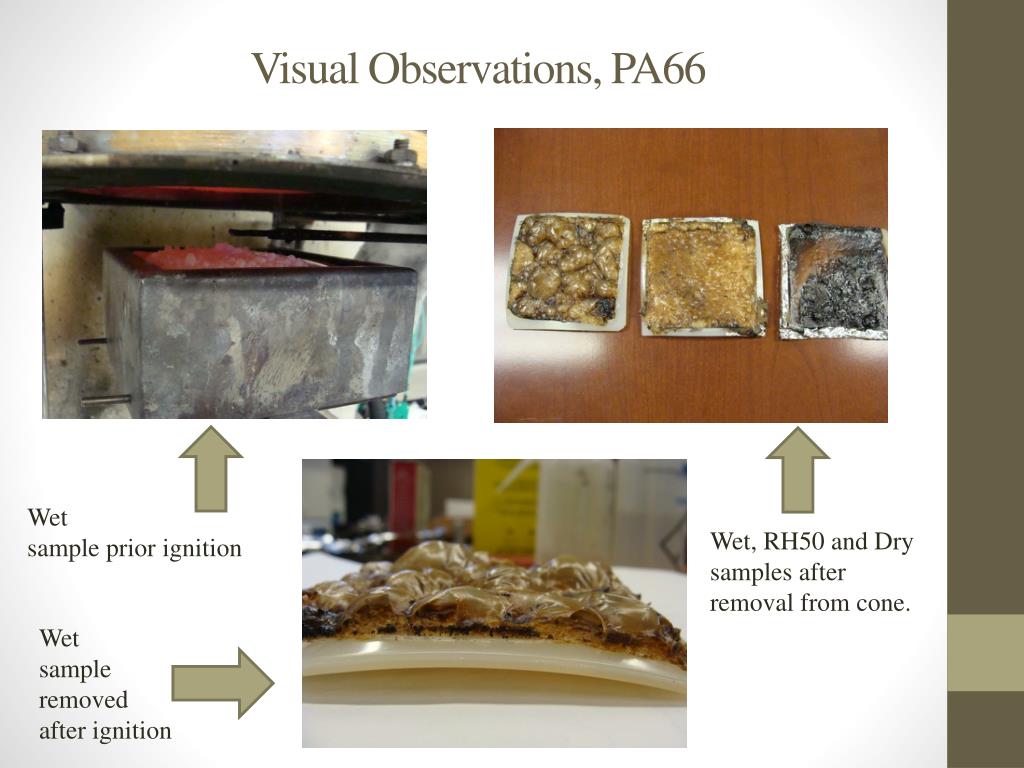 Visual Observations, PA66

Wet
sample prior ignition

Wet, RH50 and Dry samples after removal from cone.

Wet
sample
removed
after ignition